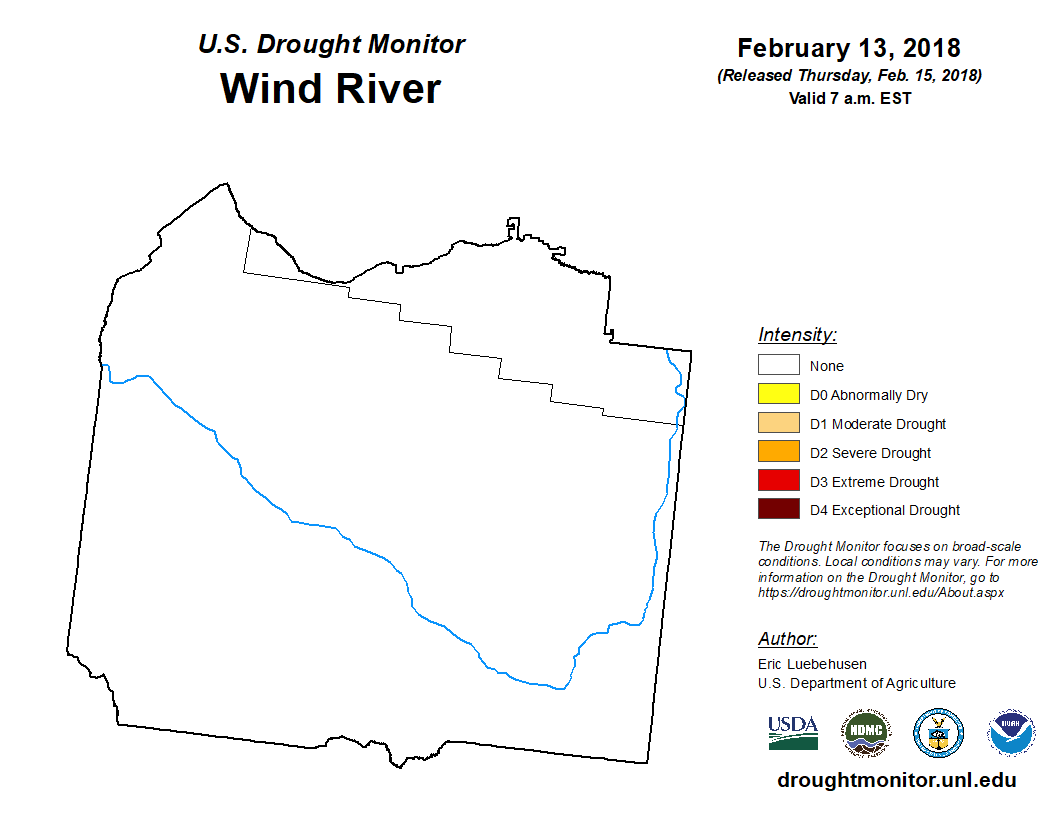 U.S. Drought Monitor
Wind River

February 13, 2018
(Released Thursday, Feb. 15, 2018)
Valid 7 a.m. EST

Intensity:
None
D0 Abnormally Dry
D1 Moderate Drought
D2 Severe Drought
D3 Extreme Drought
D4 Exceptional Drought

The Drought Monitor focuses on broad-scale conditions. Local conditions may vary. For more information on the Drought Monitor, go to https://droughtmonitor.unl.edu/About.aspx

Author:
Eric Luebehusen
U.S. Department of Agriculture

USDA NDMC NOAA

droughtmonitor.unl.edu